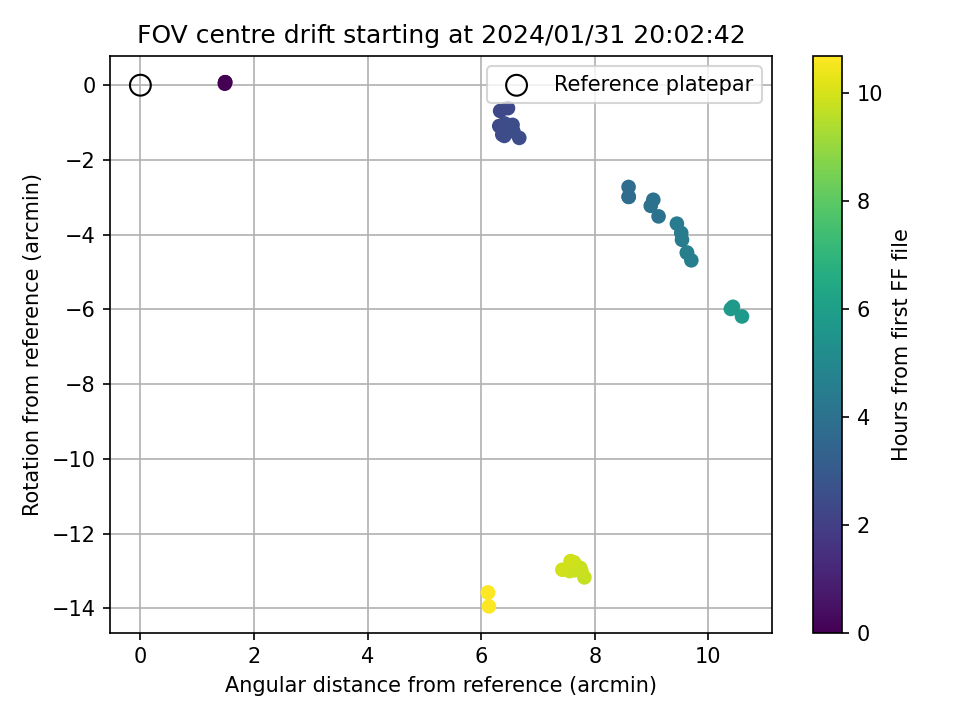 FOV centre drift starting at 2024/01/31 20:02:42

Reference platepar

Rotation from reference (arcmin)

0
−2
−4
−6
−8
−10
−12
−14

0
2
4
6
8
10

Angular distance from reference (arcmin)

Hours from first FF file

0
2
4
6
8
10